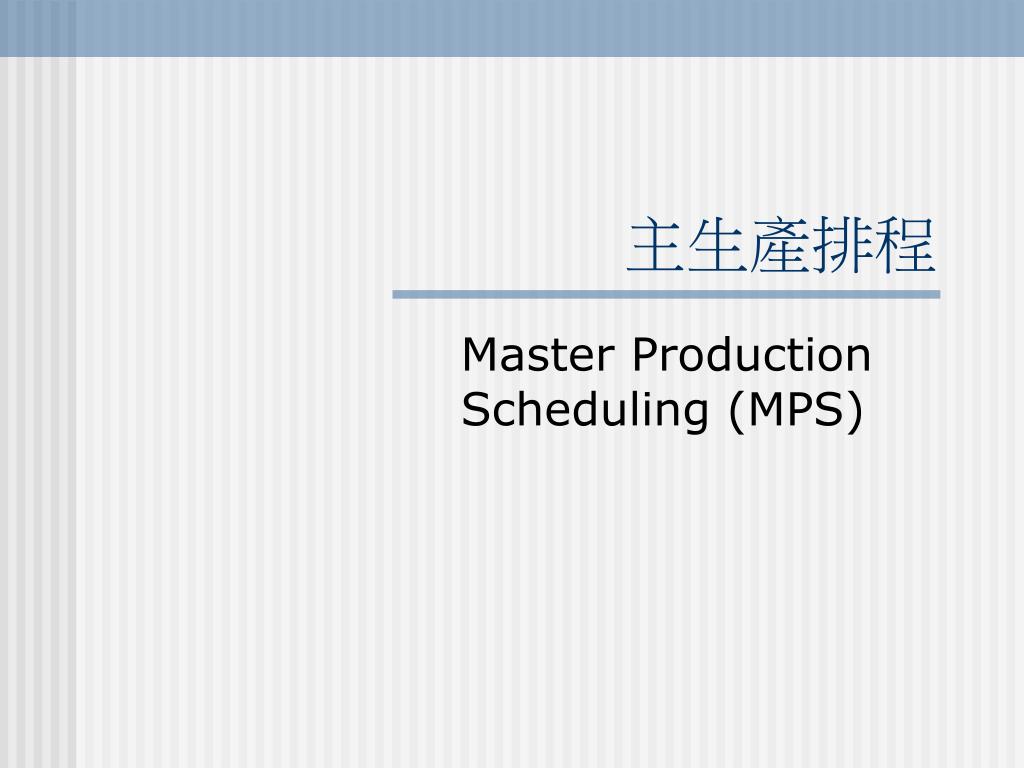 主生產排程

Master Production Scheduling (MPS)